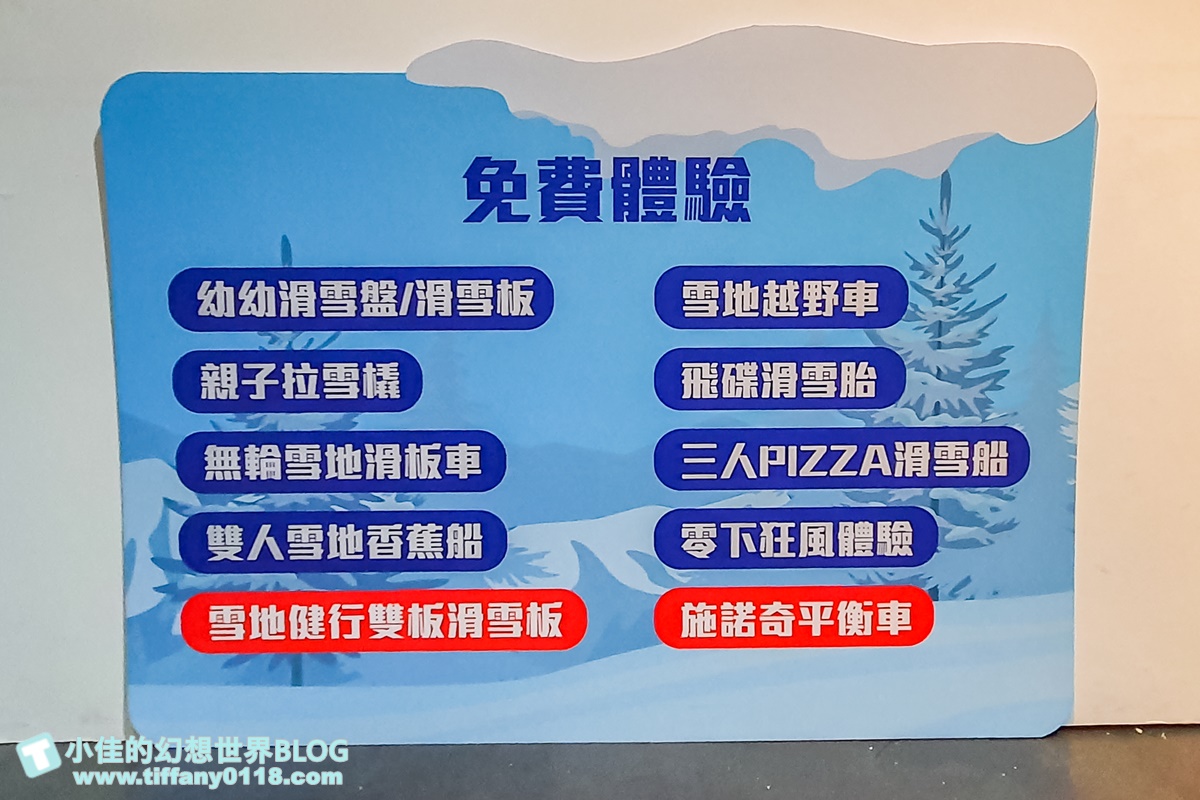 免費體驗

幼幼滑雪盤/滑雪板

親子拉雪橇

無輪雪地滑板車

雙人雪地香蕉船

雪地健行雙板滑雪板

雪地越野車

飛碟滑雪胎

三人PIZZA滑雪船

零下狂風體驗

施諾奇平衡車

小佳的幻想世界BLOG
www.tiffany0118.com